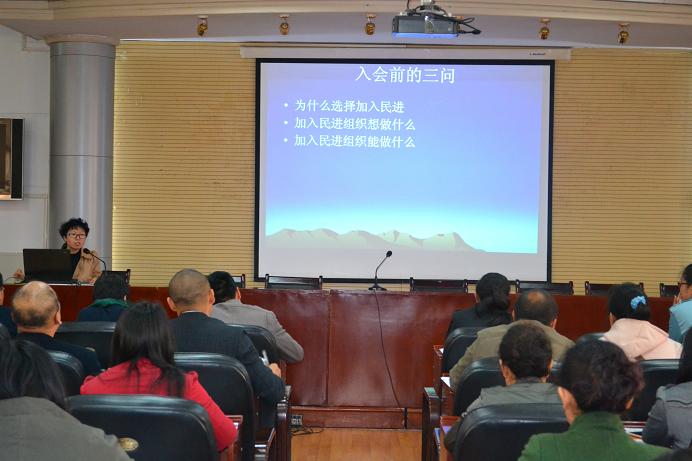 入会前的三问

• 为什么选择加入民进
• 加入民进组织想做什么
• 加入民进组织能做什么